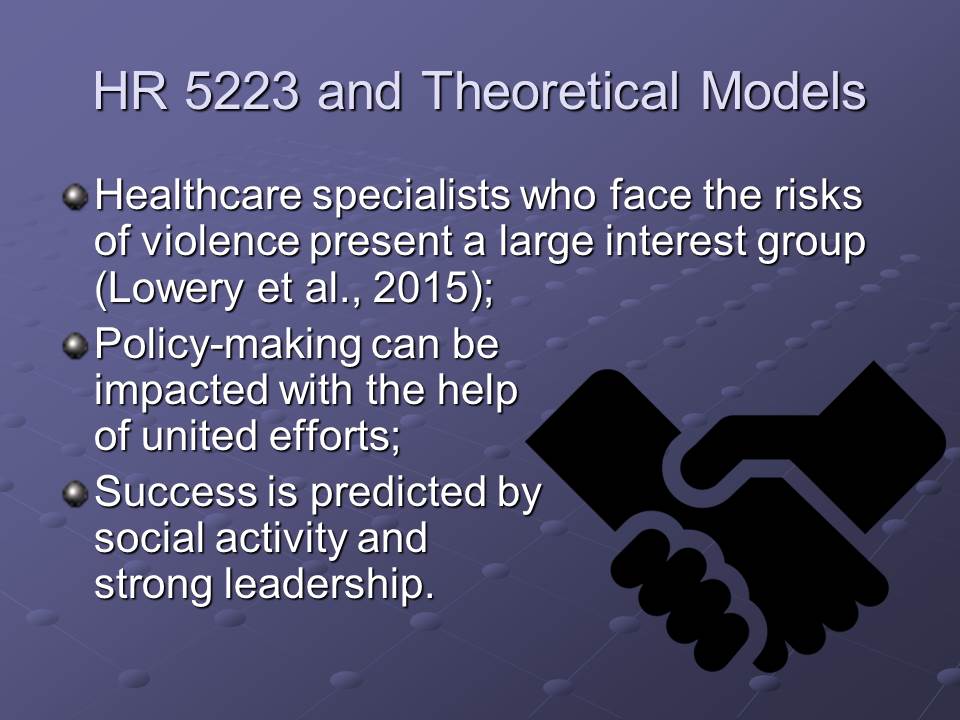 HR 5223 and Theoretical Models

Healthcare specialists who face the risks of violence present a large interest group (Lowery et al., 2015);

Policy-making can be impacted with the help of united efforts;

Success is predicted by social activity and strong leadership.